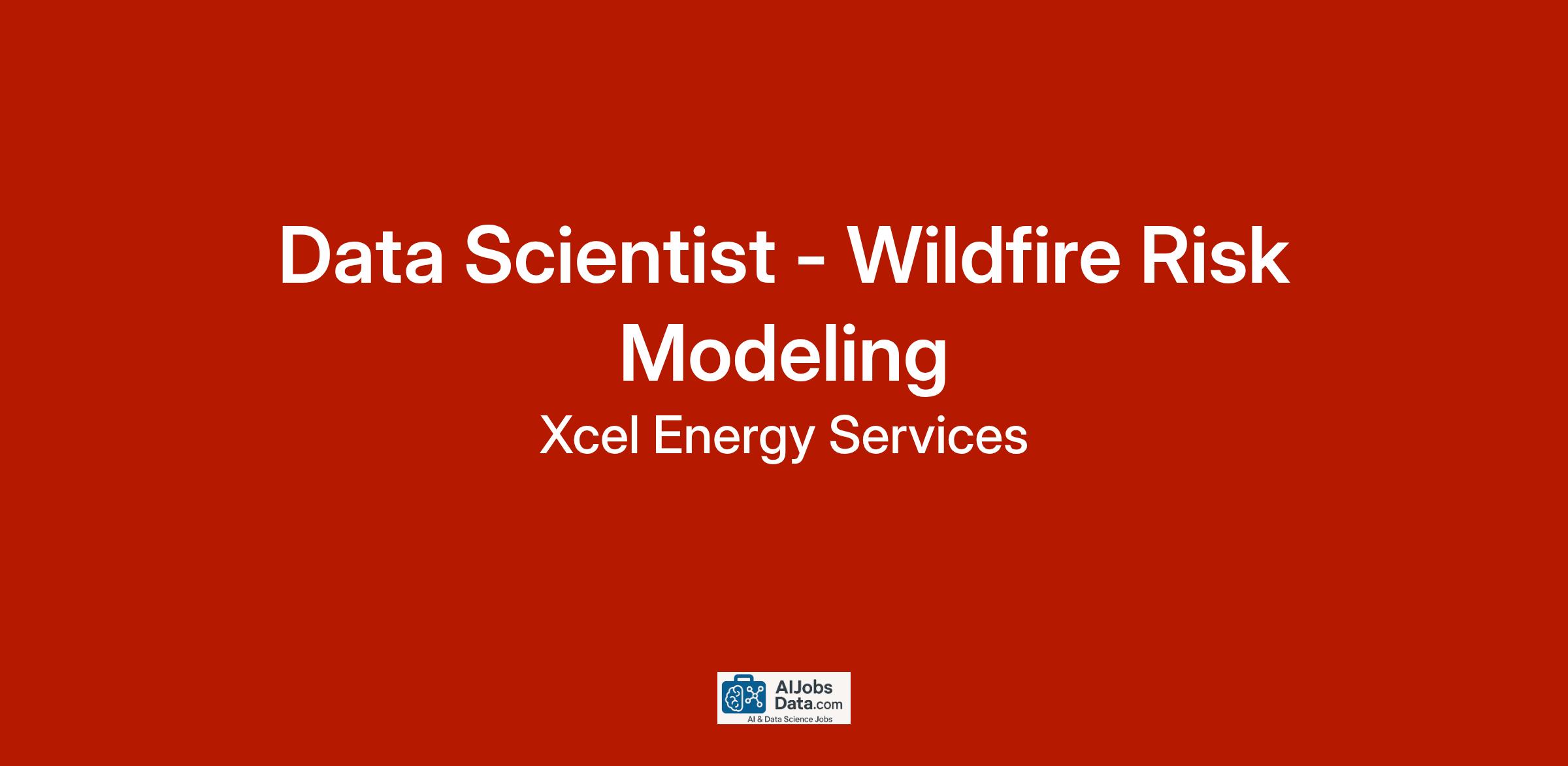 Data Scientist - Wildfire Risk Modeling

Xcel Energy Services

AIJobs Data.com
AI & Data Science Jobs